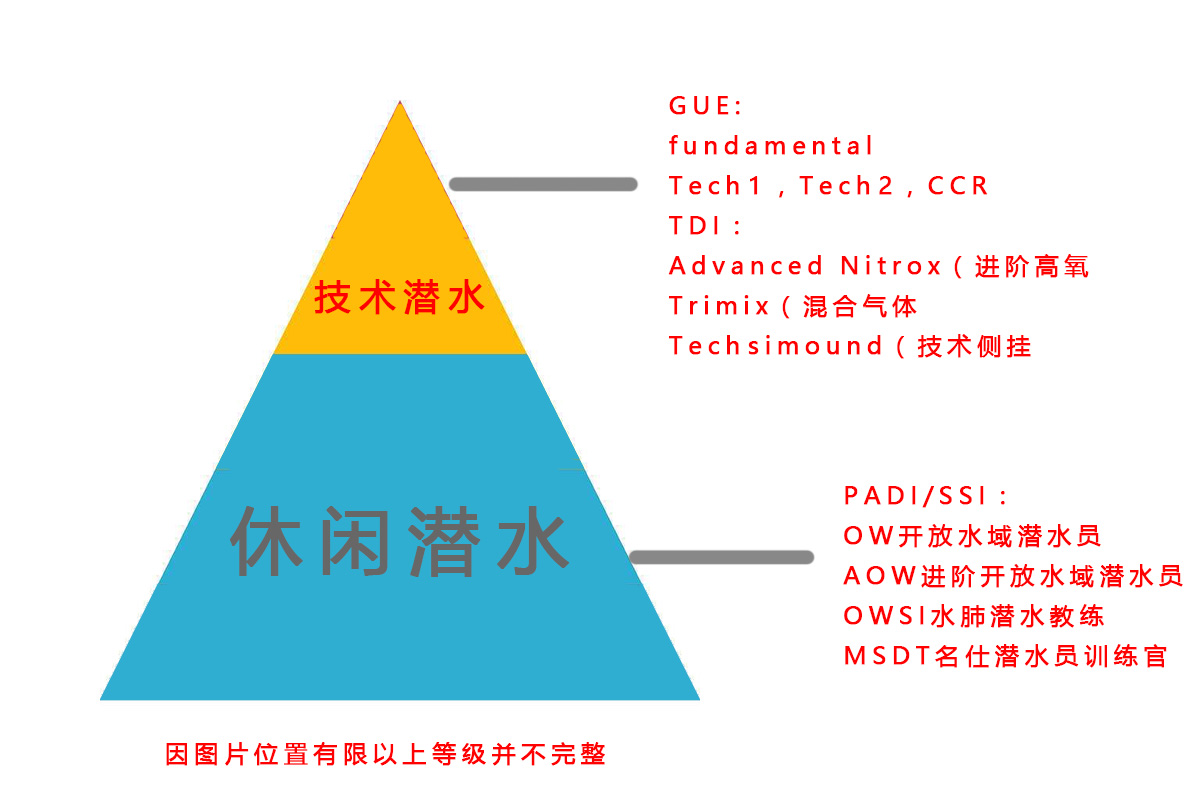 技术潜水

GUE:
fundamental
Tech1，Tech2，CCR
TDI：
Advanced Nitrox（进阶高氧
Trimix（混合气体
Techsimound（技术侧挂

休闲潜水

PADI/SSI：
OW开放水域潜水员
AOW进阶开放水域潜水员
OWSI水肺潜水教练
MSDT名仕潜水员训练官

因图片位置有限以上等级并不完整